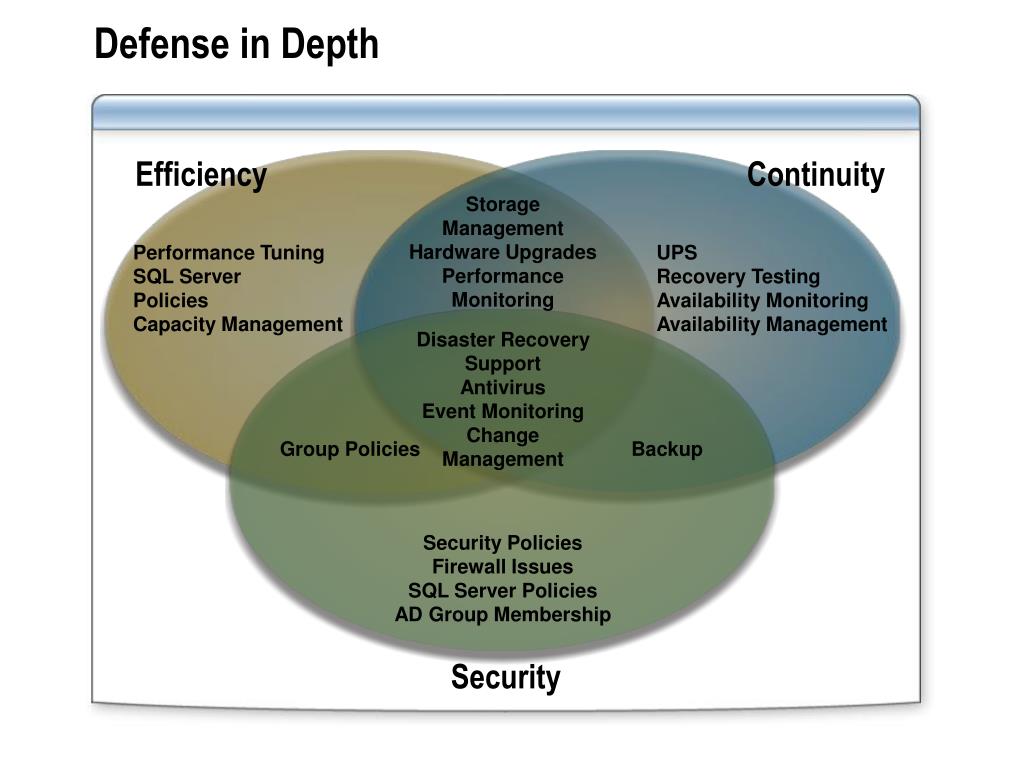 Defense in Depth

Efficiency

Continuity

Performance Tuning
SQL Server Policies
Capacity Management

Storage Management
Hardware Upgrades
Performance Monitoring

UPS
Recovery Testing
Availability Monitoring
Availability Management

Disaster Recovery Support
Antivirus
Event Monitoring
Change Management

Group Policies

Backup

Security Policies
Firewall Issues
SQL Server Policies
AD Group Membership

Security